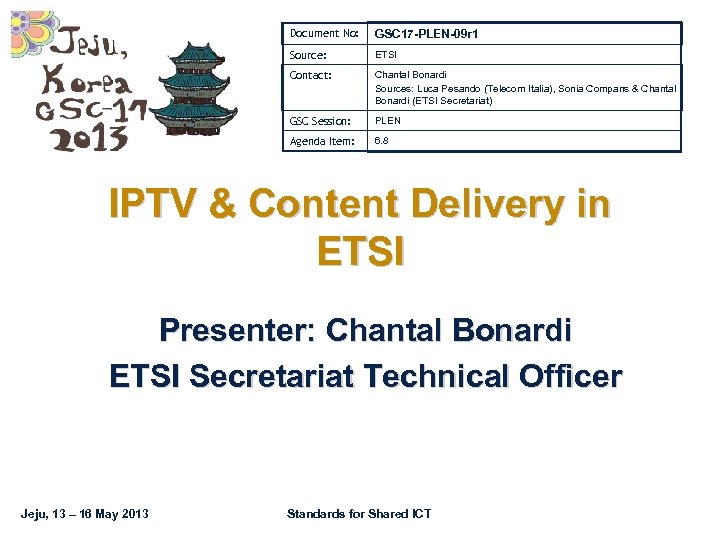 Jeju, Korea GSC-17 2013

| Document No: | GSC17-PLEN-09r1 |
|---|---|
| Source: | ETSI |
| Contact: | Chantal Bonardi Sources: Luca Pesando (Telecom Italia), Sonia Compans & Chantal Bonardi (ETSI Secretariat) |
| GSC Session: | PLEN |
| Agenda Item: | 6.8 |

IPTV & Content Delivery in ETSI

Presenter: Chantal Bonardi
ETSI Secretariat Technical Officer

Jeju, 13 – 16 May 2013

Standards for Shared ICT